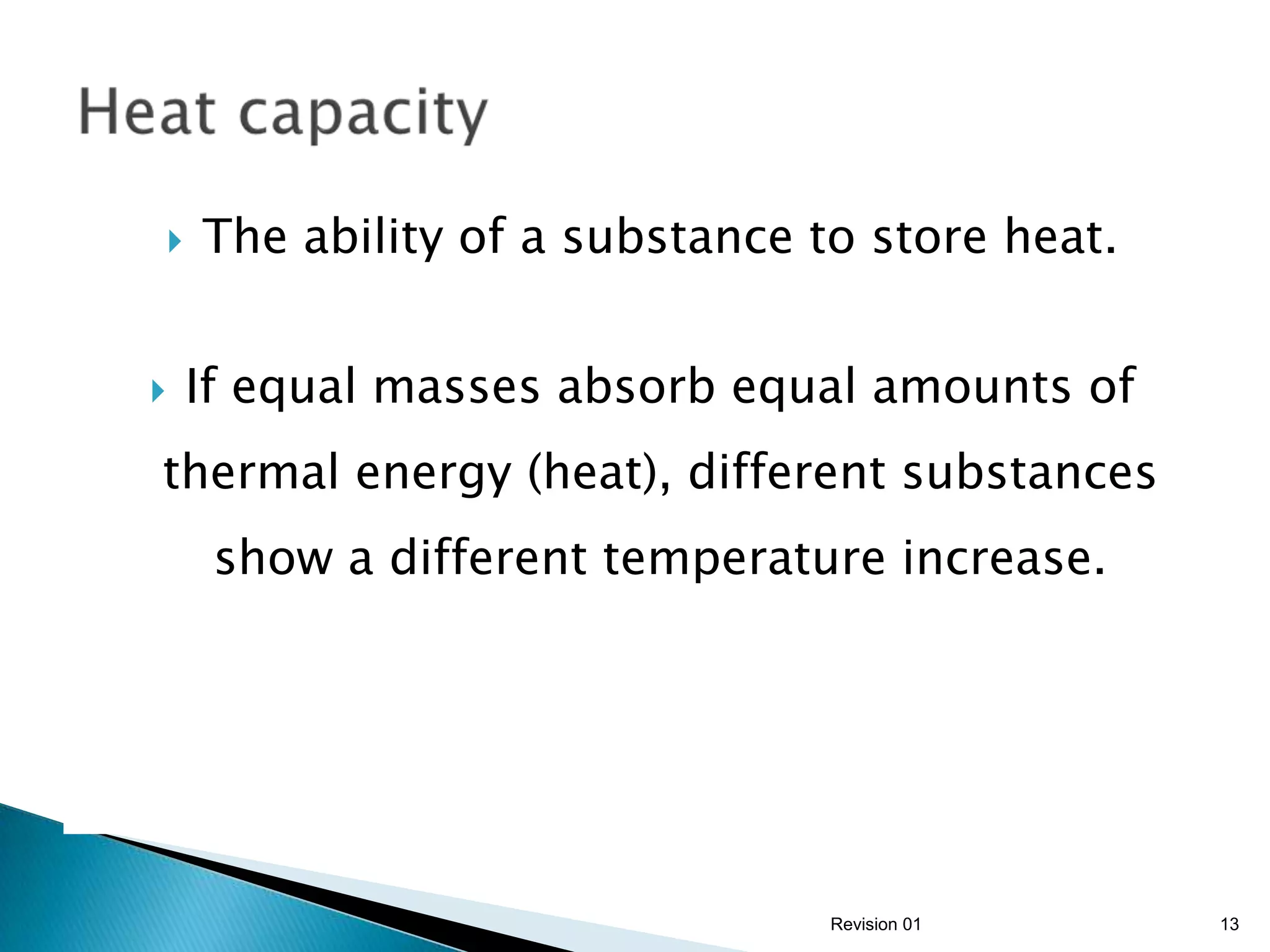 Heat capacity

The ability of a substance to store heat.

If equal masses absorb equal amounts of thermal energy (heat), different substances show a different temperature increase.

Revision 01

13